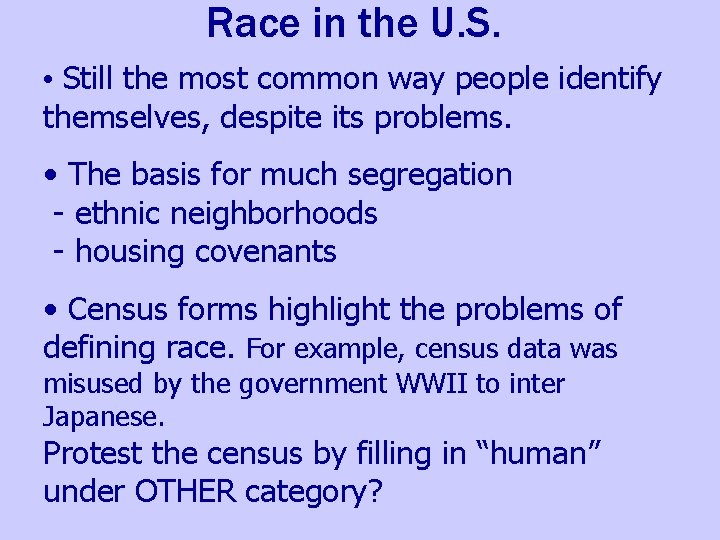 Race in the U.S.

• Still the most common way people identify themselves, despite its problems.

• The basis for much segregation
- ethnic neighborhoods
- housing covenants

• Census forms highlight the problems of defining race. For example, census data was misused by the government WWII to inter Japanese.
Protest the census by filling in “human” under OTHER category?